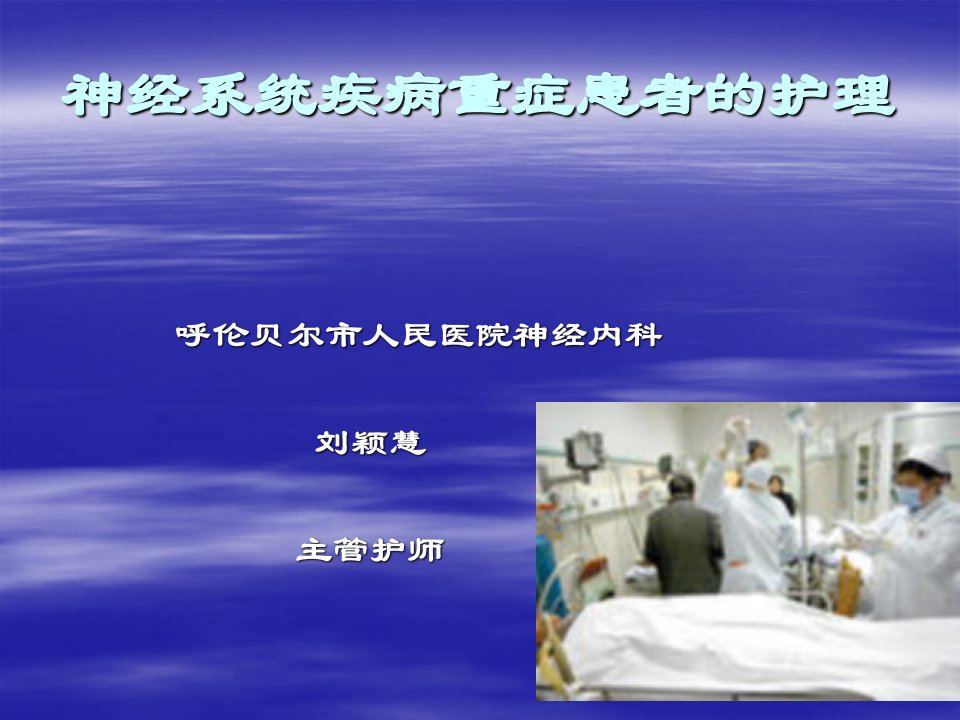 神经系统疾病重症患者的护理

呼伦贝尔市人民医院神经内科

刘颖慧

主管护师